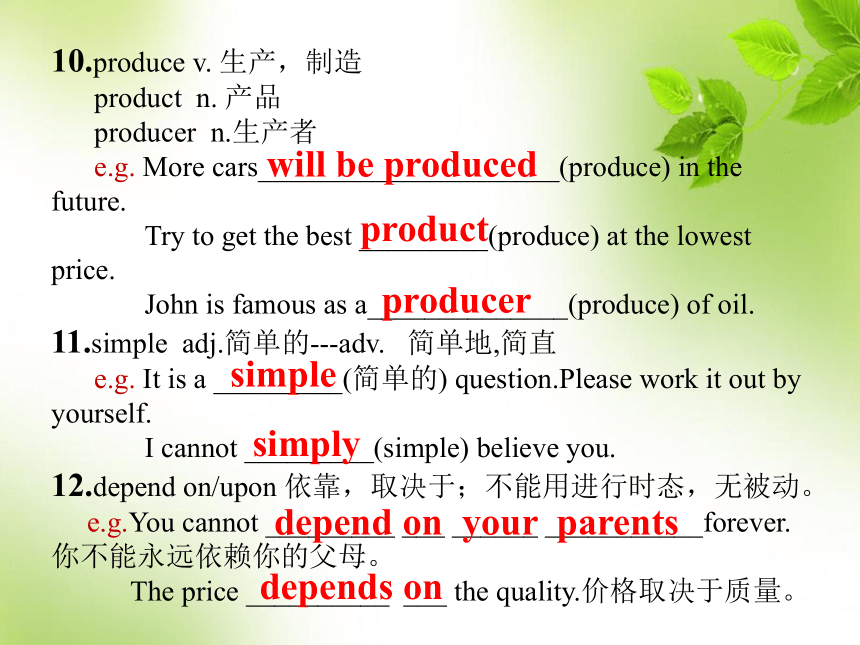 10.produce v. 生产，制造
product n. 产品
producer n.生产者
e.g. More cars will be produced (produce) in the future.
Try to get the best product (produce) at the lowest price.
John is famous as a producer (produce) of oil.
11.simple adj.简单的---adv. 简单地,简直
e.g. It is a simple (简单的) question.Please work it out by yourself.
I cannot simply (simple) believe you.
12.depend on/upon 依靠，取决于；不能用进行时态，无被动。
e.g.You cannot depend on your parents forever.
你不能永远依赖你的父母。
The price depends on the quality.价格取决于质量。